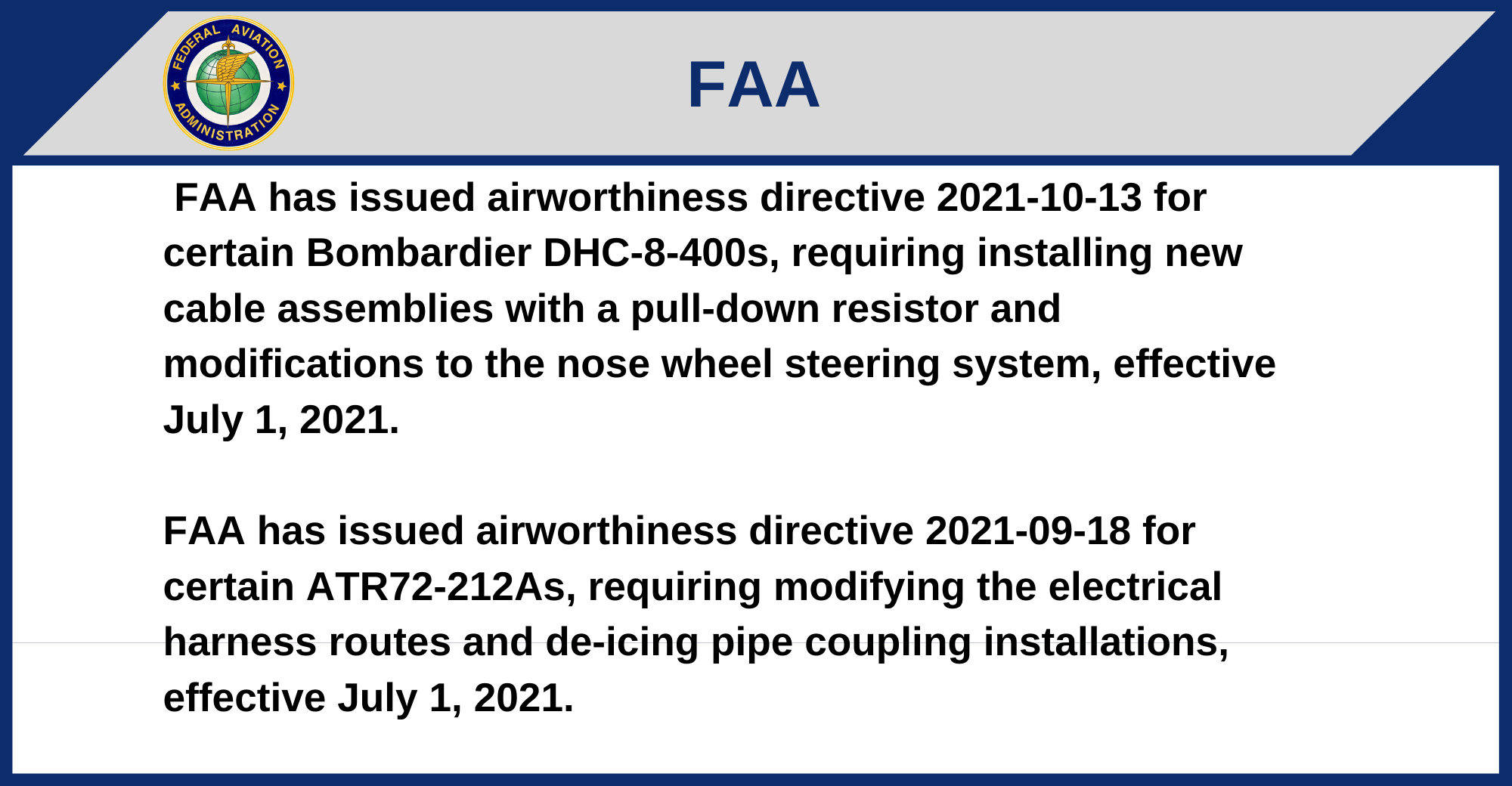 FEDERAL AVIATION ADMINISTRATION

FAA

FAA has issued airworthiness directive 2021-10-13 for certain Bombardier DHC-8-400s, requiring installing new cable assemblies with a pull-down resistor and modifications to the nose wheel steering system, effective July 1, 2021.

FAA has issued airworthiness directive 2021-09-18 for certain ATR72-212As, requiring modifying the electrical harness routes and de-icing pipe coupling installations, effective July 1, 2021.